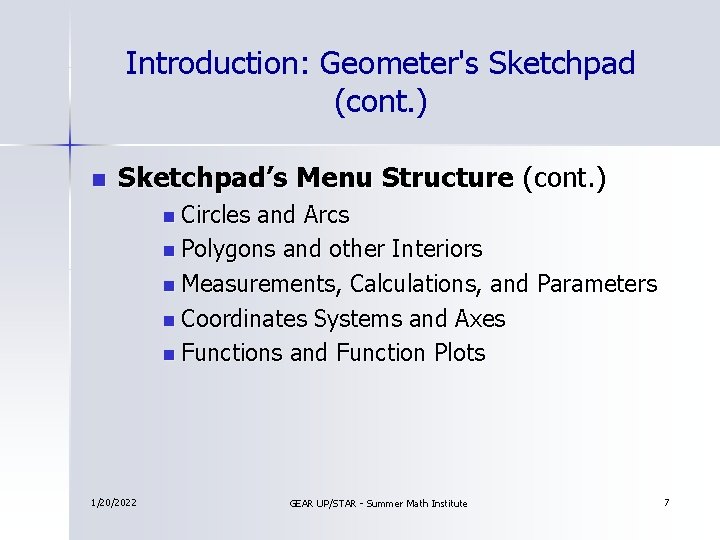 Introduction: Geometer's Sketchpad (cont.)

Sketchpad's Menu Structure (cont.)
Circles and Arcs
Polygons and other Interiors
Measurements, Calculations, and Parameters
Coordinates Systems and Axes
Functions and Function Plots

1/20/2022
GEAR UP/STAR - Summer Math Institute
7